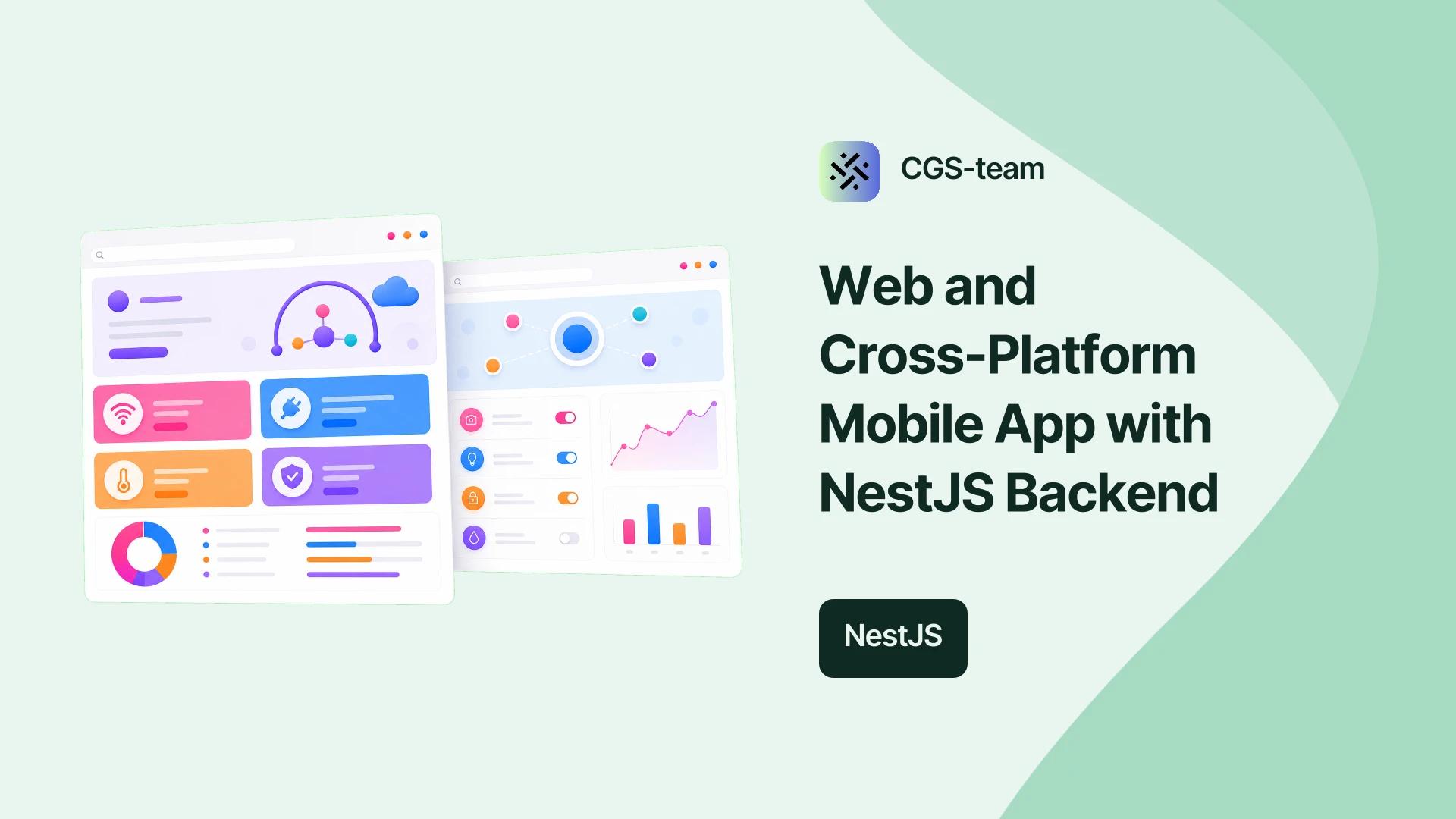 CGS-team

Web and Cross-Platform Mobile App with NestJS Backend

NestJS